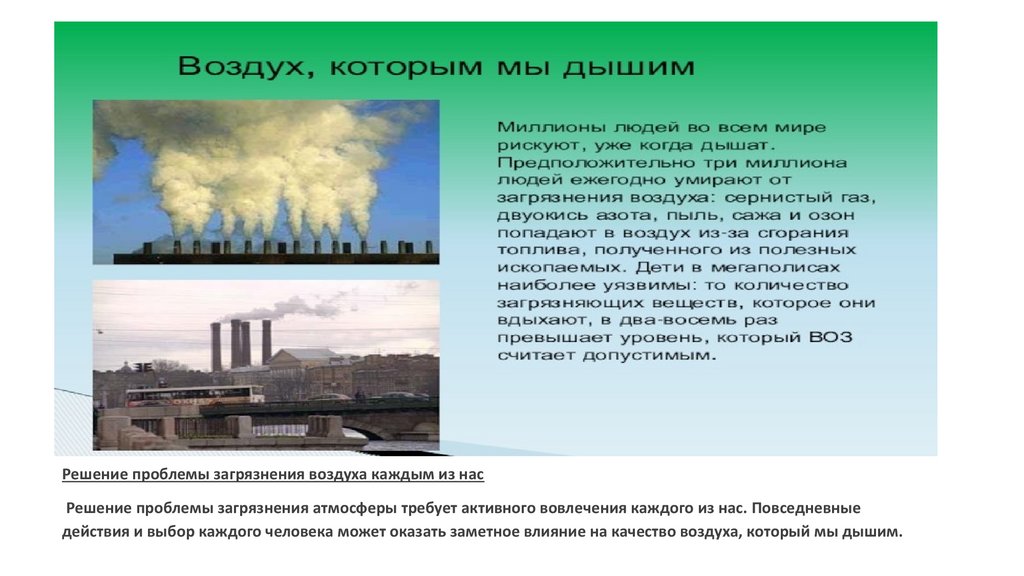 Воздух, которым мы дышим

Миллионы людей во всем мире рискуют, уже когда дышат. Предположительно три миллиона людей ежегодно умирают от загрязнения воздуха: сернистый газ, двуокись азота, пыль, сажа и озон попадают в воздух из-за сгорания топлива, полученного из полезных ископаемых. Дети в мегаполисах наиболее уязвимы: то количество загрязняющих веществ, которое они вдыхают, в два-восемь раз превышает уровень, который ВОЗ считает допустимым.

Решение проблемы загрязнения воздуха каждым из нас

Решение проблемы загрязнения атмосферы требует активного вовлечения каждого из нас. Повседневные действия и выбор каждого человека может оказать заметное влияние на качество воздуха, который мы дышим.